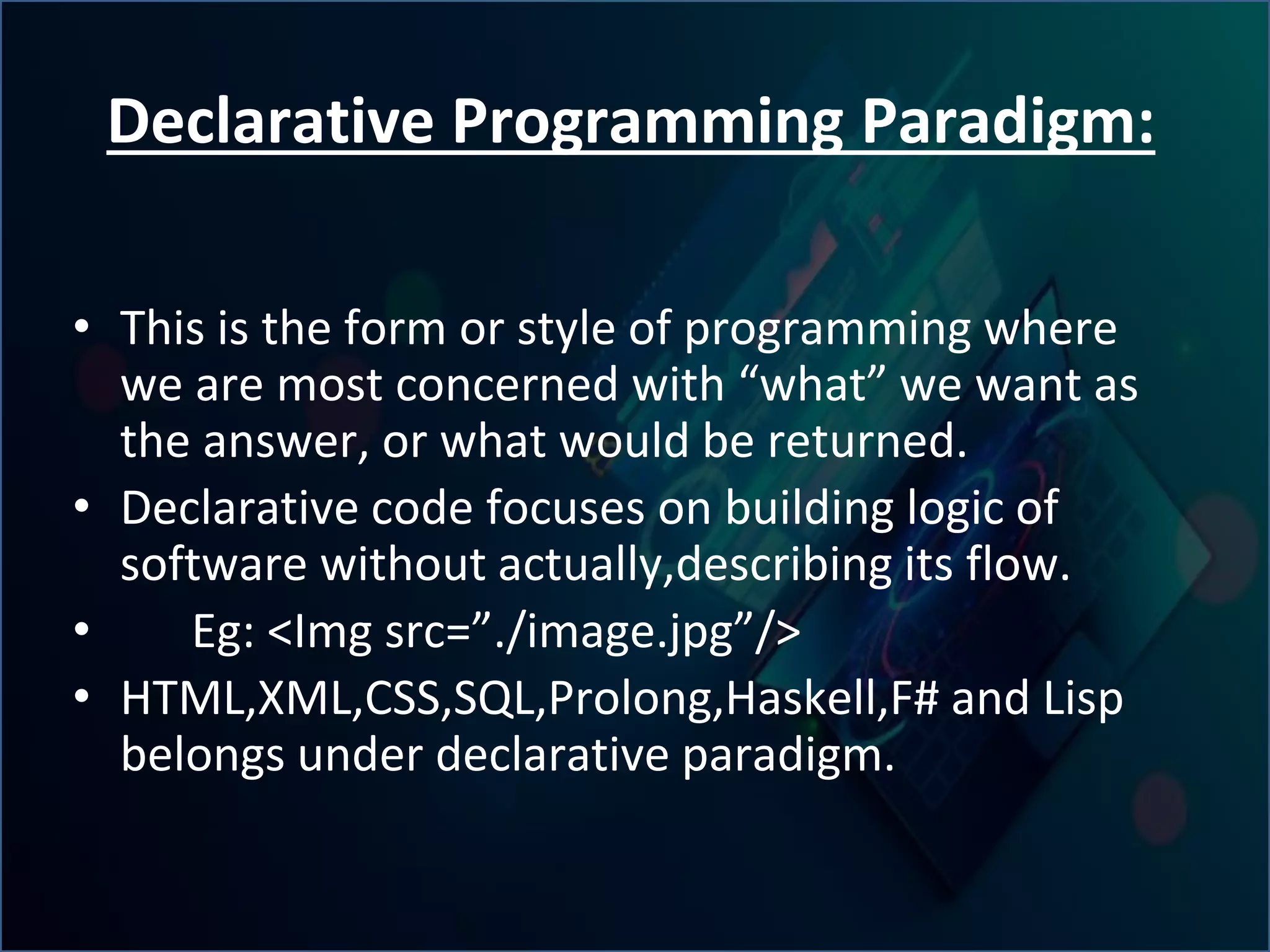 Declarative Programming Paradigm:

• This is the form or style of programming where we are most concerned with “what” we want as the answer, or what would be returned.
• Declarative code focuses on building logic of software without actually,describing its flow.
• Eg: <Img src=”./image.jpg”/>
• HTML,XML,CSS,SQL,Prolong,Haskell,F# and Lisp belongs under declarative paradigm.